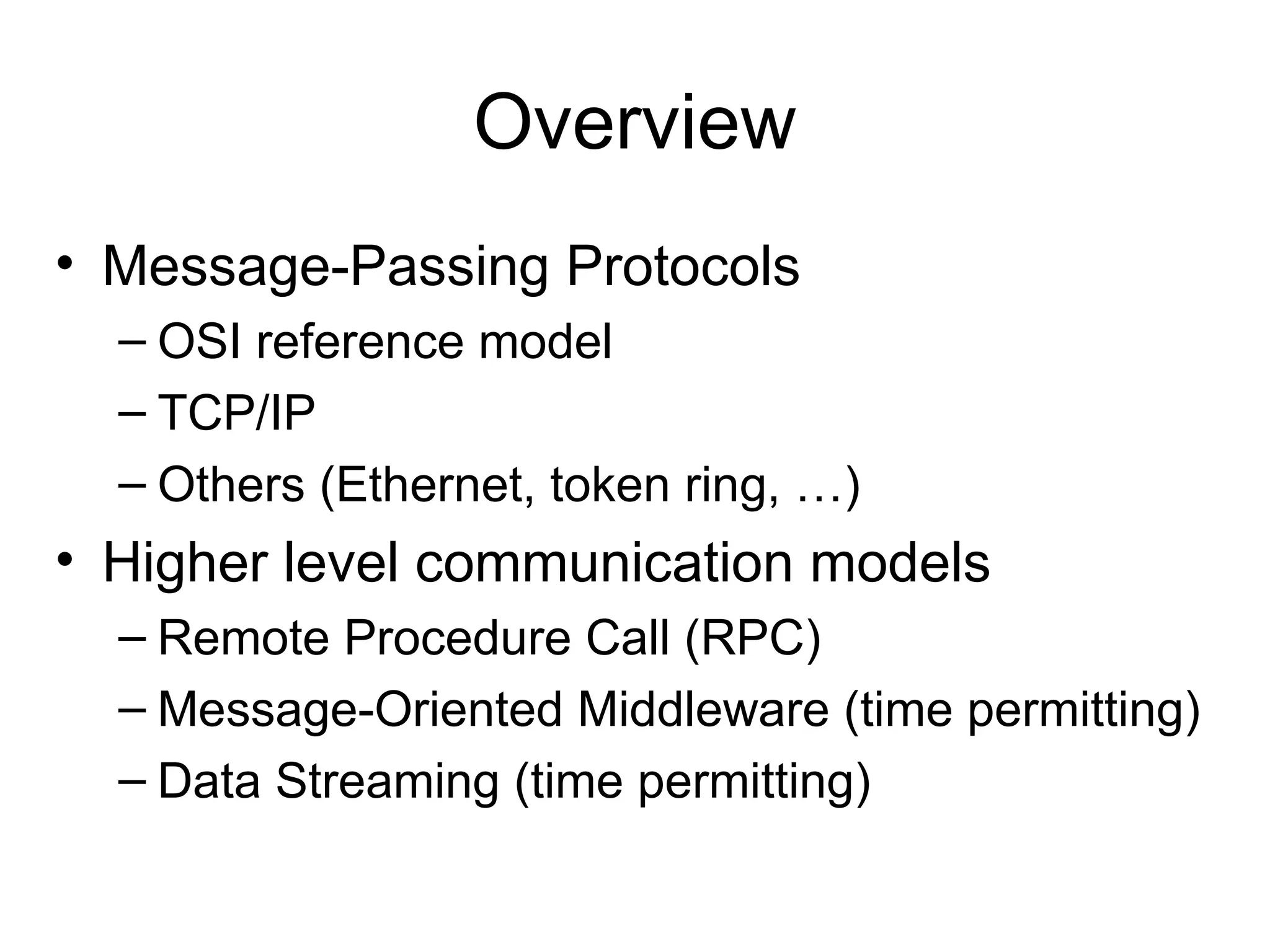 Overview

• Message-Passing Protocols
– OSI reference model
– TCP/IP
– Others (Ethernet, token ring, …)

• Higher level communication models
– Remote Procedure Call (RPC)
– Message-Oriented Middleware (time permitting)
– Data Streaming (time permitting)